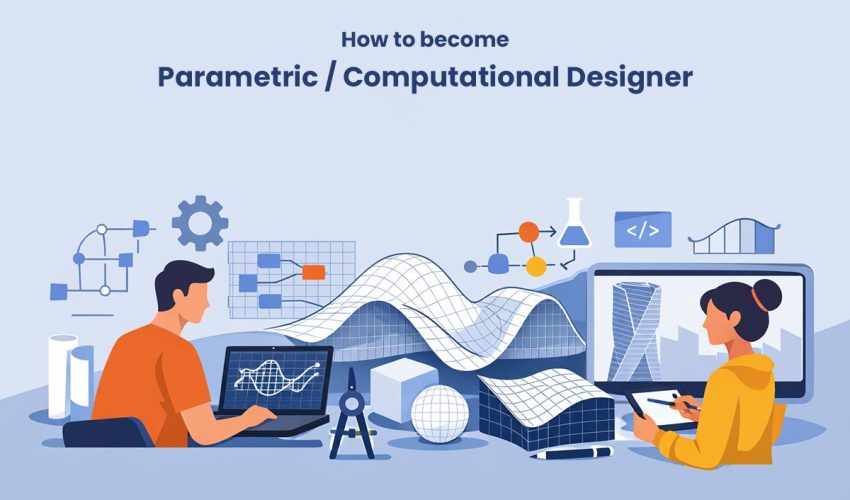 How to become

Parametric / Computational Designer

</>